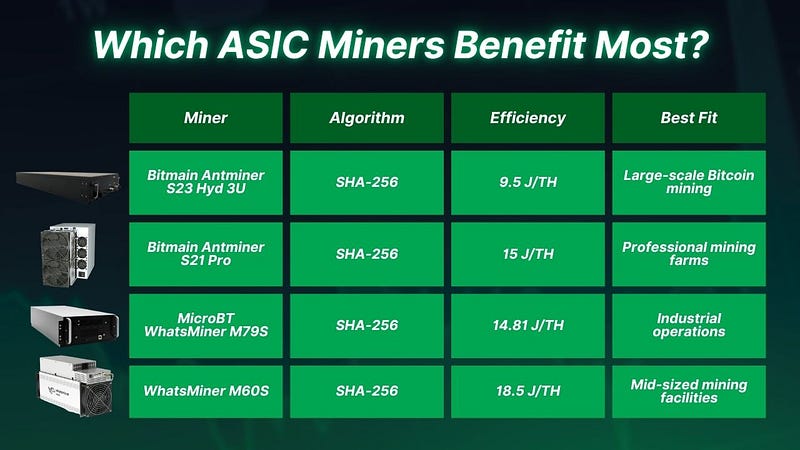 Which ASIC Miners Benefit Most?

| Miner | Algorithm | Efficiency | Best Fit |
|---|---|---|---|
| Bitmain Antminer S23 Hyd 3U | SHA-256 | 9.5 J/TH | Large-scale Bitcoin mining |
| Bitmain Antminer S21 Pro | SHA-256 | 15 J/TH | Professional mining farms |
| MicroBT WhatsMiner M79S | SHA-256 | 14.81 J/TH | Industrial operations |
| WhatsMiner M60S | SHA-256 | 18.5 J/TH | Mid-sized mining facilities |